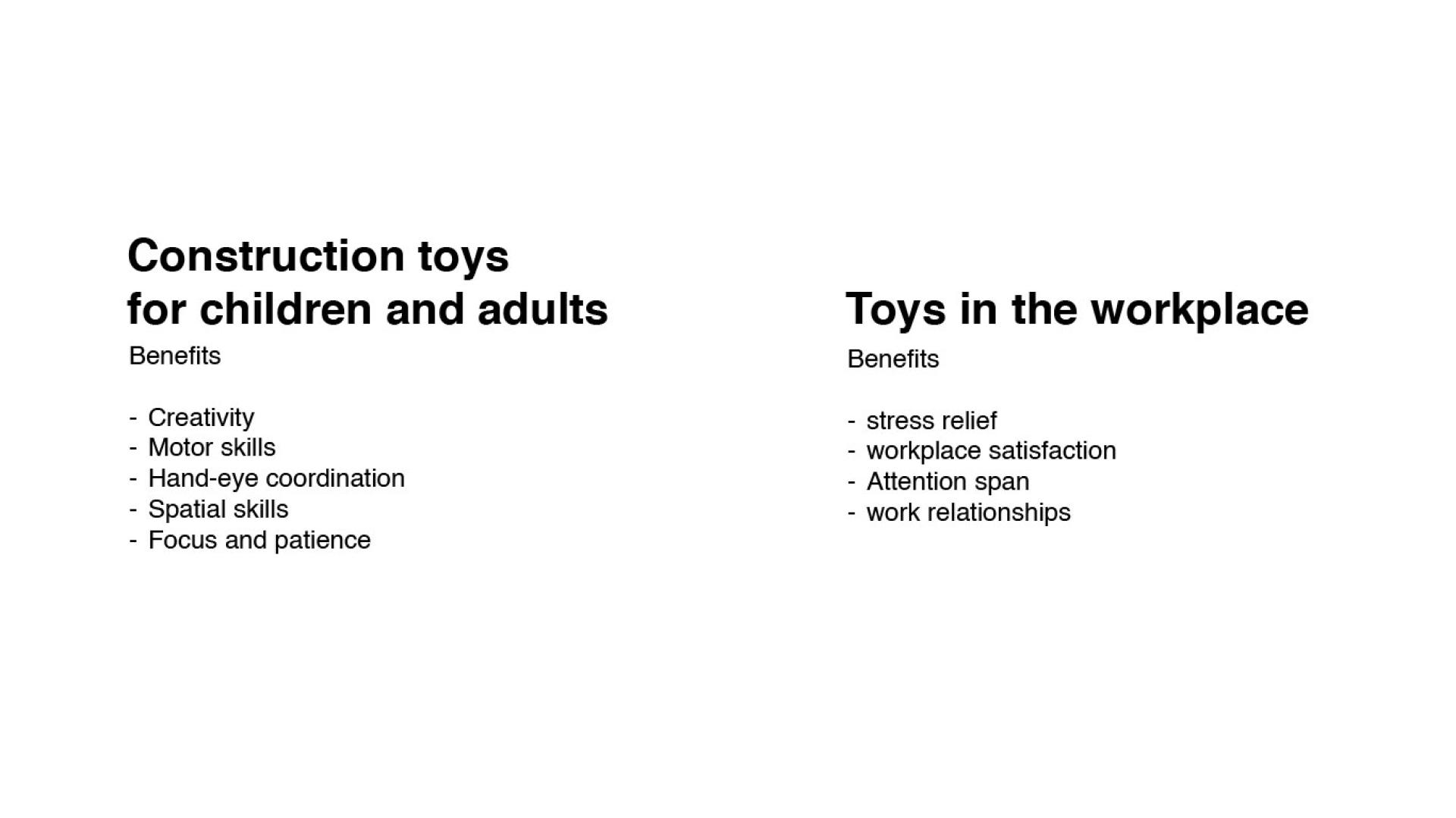 Construction toys for children and adults

Benefits

- Creativity
- Motor skills
- Hand-eye coordination
- Spatial skills
- Focus and patience

Toys in the workplace

Benefits

- stress relief
- workplace satisfaction
- Attention span
- work relationships